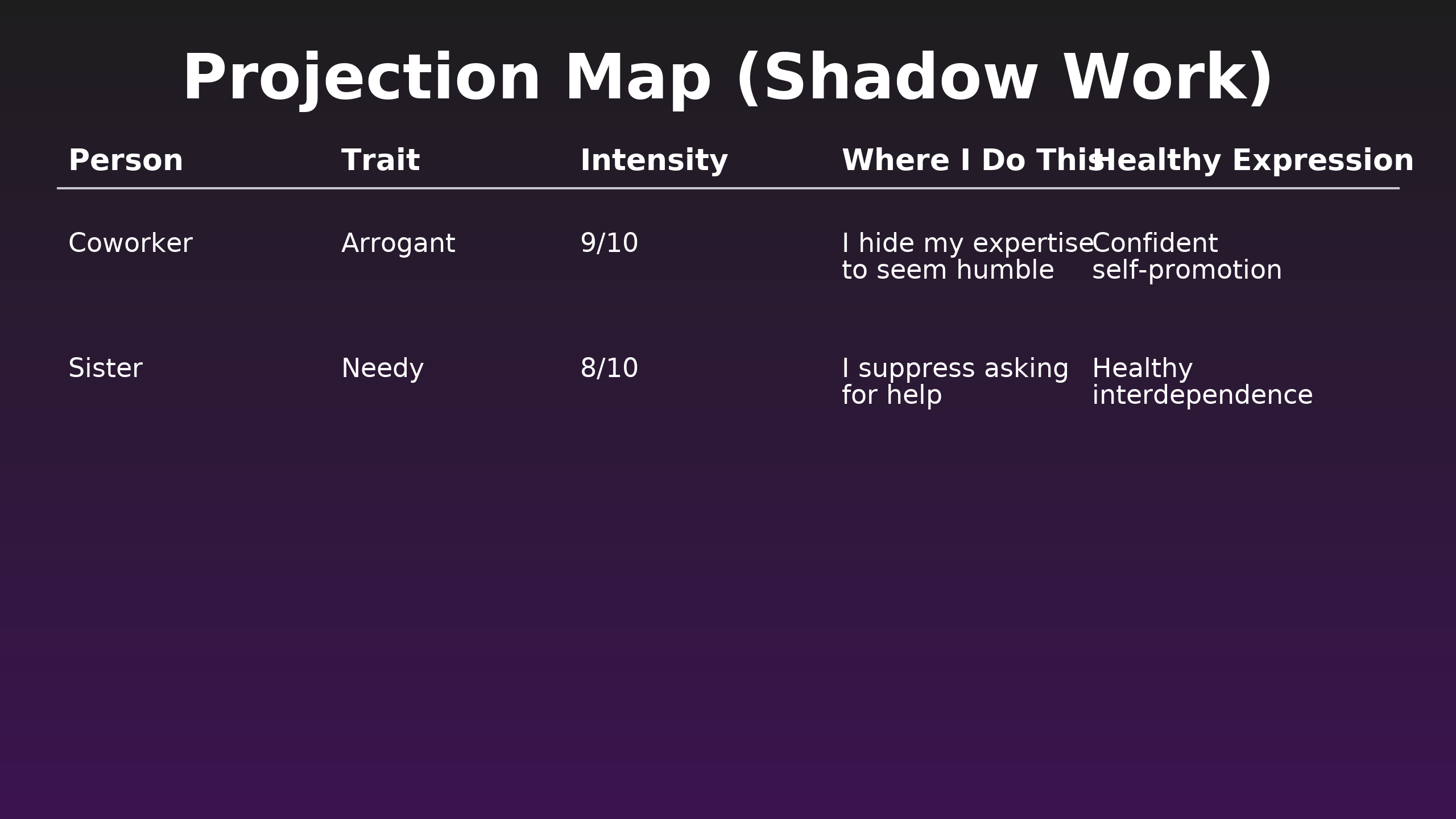 Projection Map (Shadow Work)

| Person | Trait | Intensity | Where I Do This | Healthy Expression |
|---|---|---|---|---|
| Coworker | Arrogant | 9/10 | I hide my expertise to seem humble | Confident self-promotion |
| Sister | Needy | 8/10 | I suppress asking for help | Healthy interdependence |